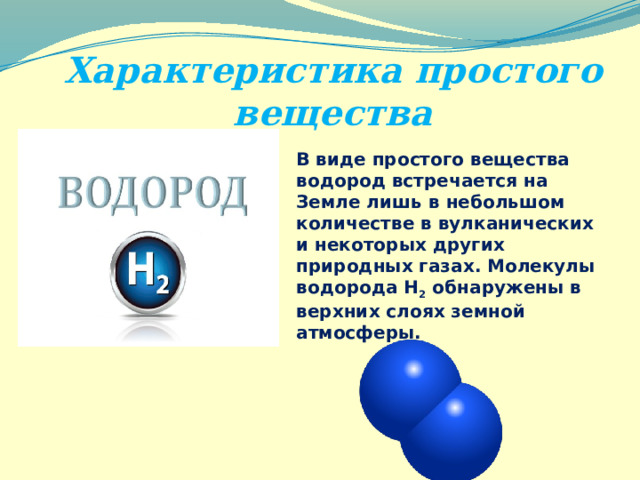 Характеристика простого вещества

ВОДОРОД

$H_2$

В виде простого вещества водород встречается на Земле лишь в небольшом количестве в вулканических и некоторых других природных газах. Молекулы водорода $H_2$ обнаружены в верхних слоях земной атмосферы.